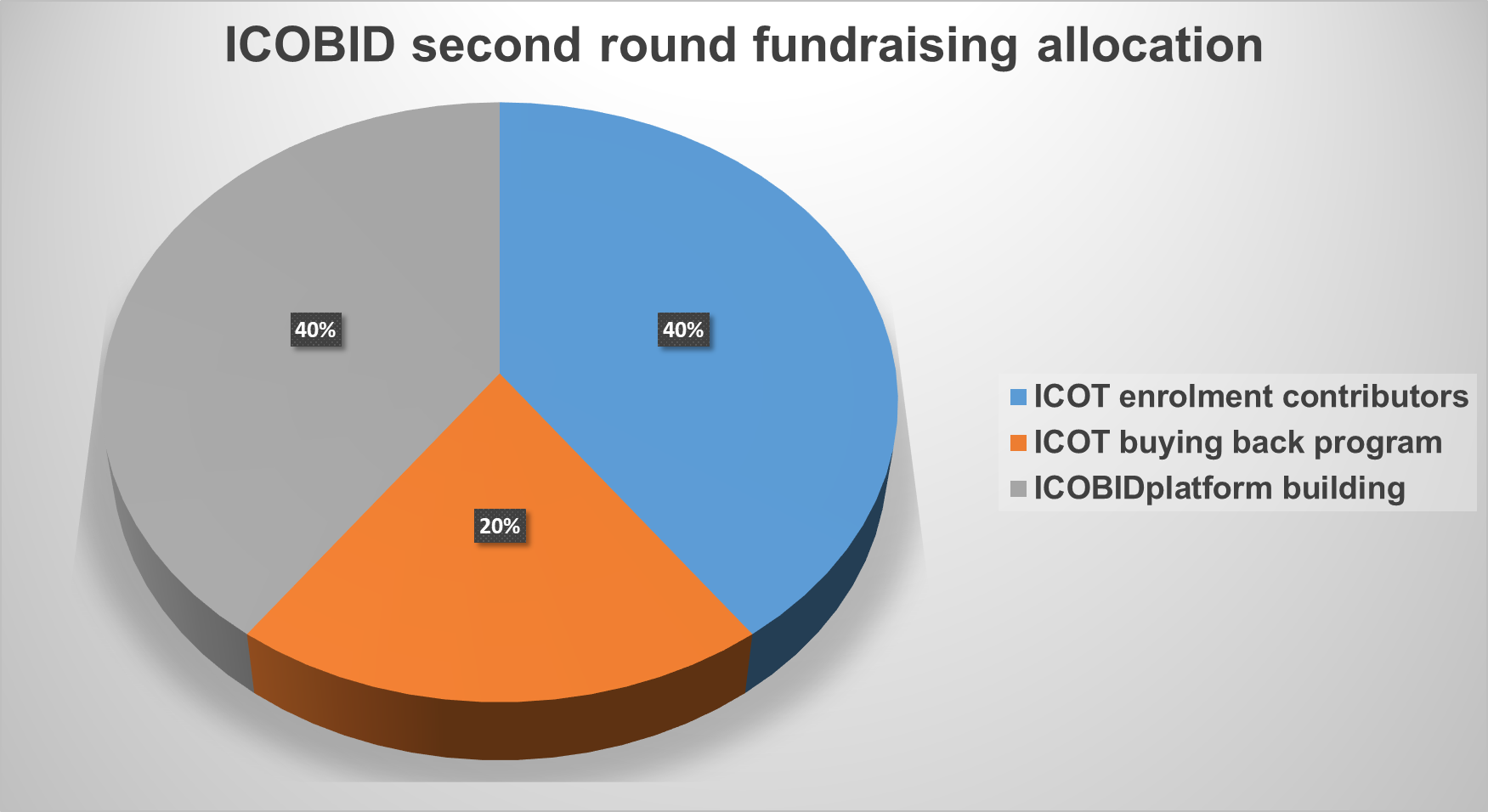 ICOBID second round fundraising allocation

40%

40%

20%

ICOT enrolment contributors
ICOT buying back program
ICOBIDplatform building